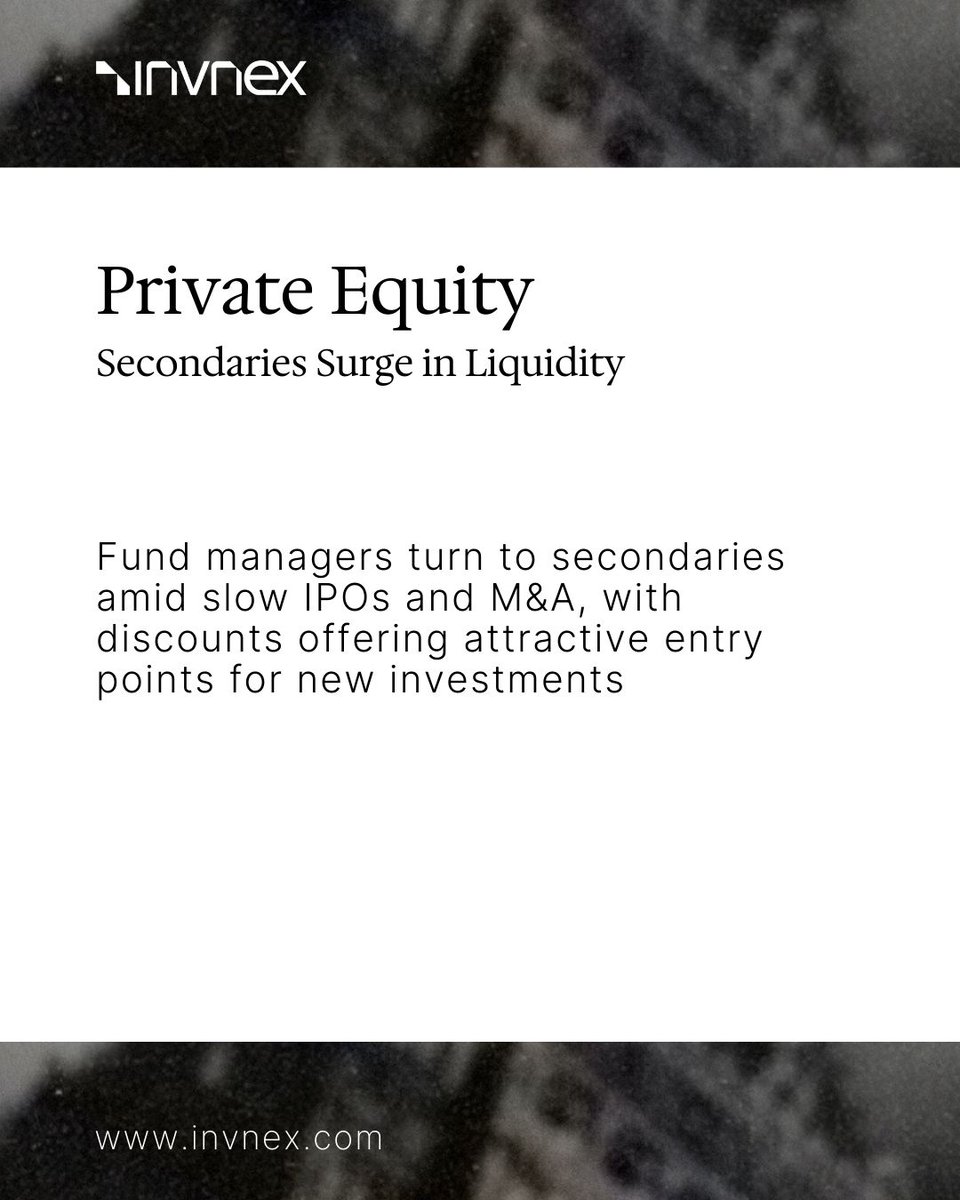 invnex

Private Equity

Secondaries Surge in Liquidity

Fund managers turn to secondaries amid slow IPOs and M&A, with discounts offering attractive entry points for new investments

www.invnex.com